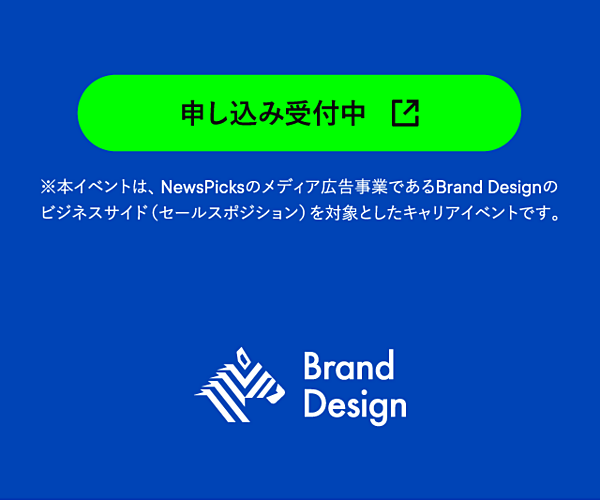 申し込み受付中

※本イベントは、NewsPicksのメディア広告事業であるBrand Designのビジネスサイド（セールスポジション）を対象としたキャリアイベントです。

Brand
Design